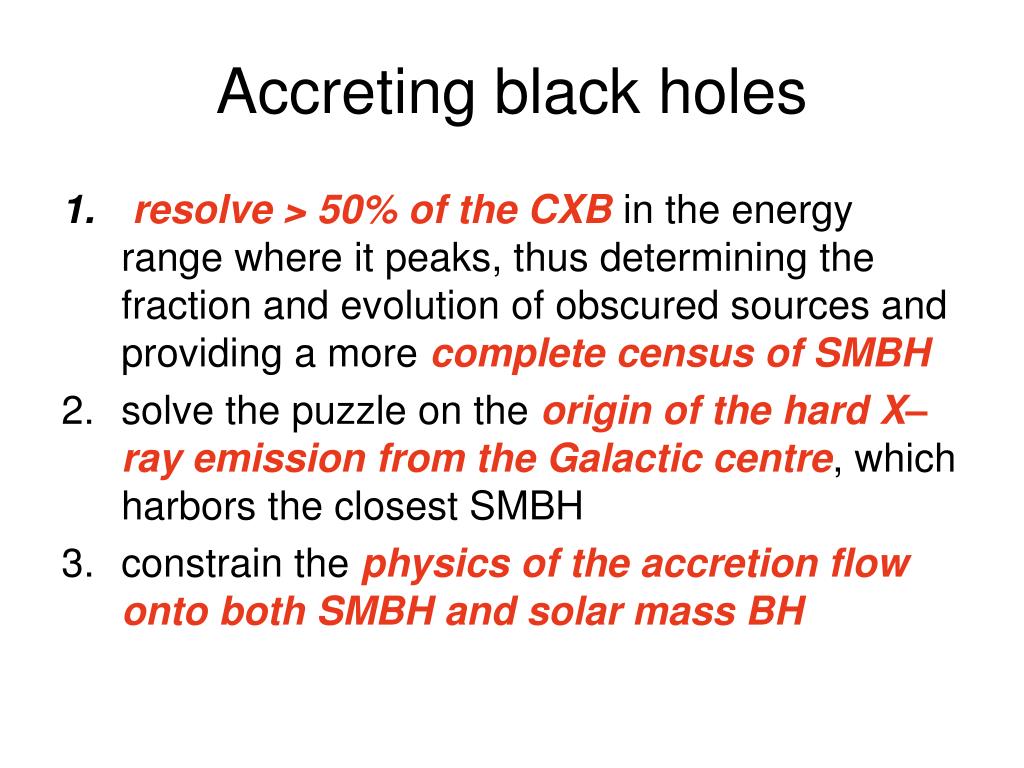 Accreting black holes

1. resolve > 50% of the CXB in the energy range where it peaks, thus determining the fraction and evolution of obscured sources and providing a more complete census of SMBH
2. solve the puzzle on the origin of the hard X–ray emission from the Galactic centre, which harbors the closest SMBH
3. constrain the physics of the accretion flow onto both SMBH and solar mass BH